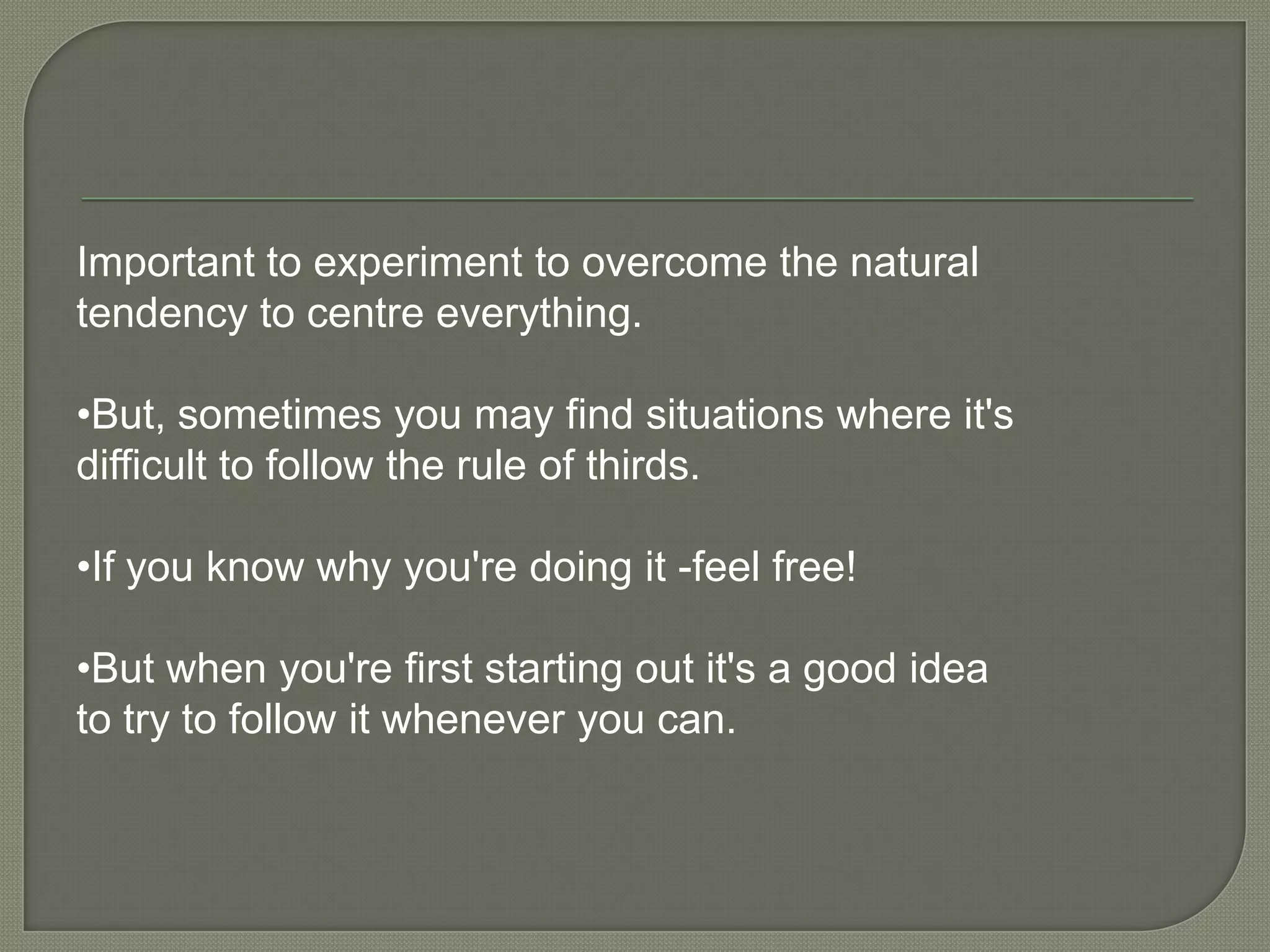 Important to experiment to overcome the natural tendency to centre everything.

•But, sometimes you may find situations where it's difficult to follow the rule of thirds.

•If you know why you're doing it -feel free!

•But when you're first starting out it's a good idea to try to follow it whenever you can.